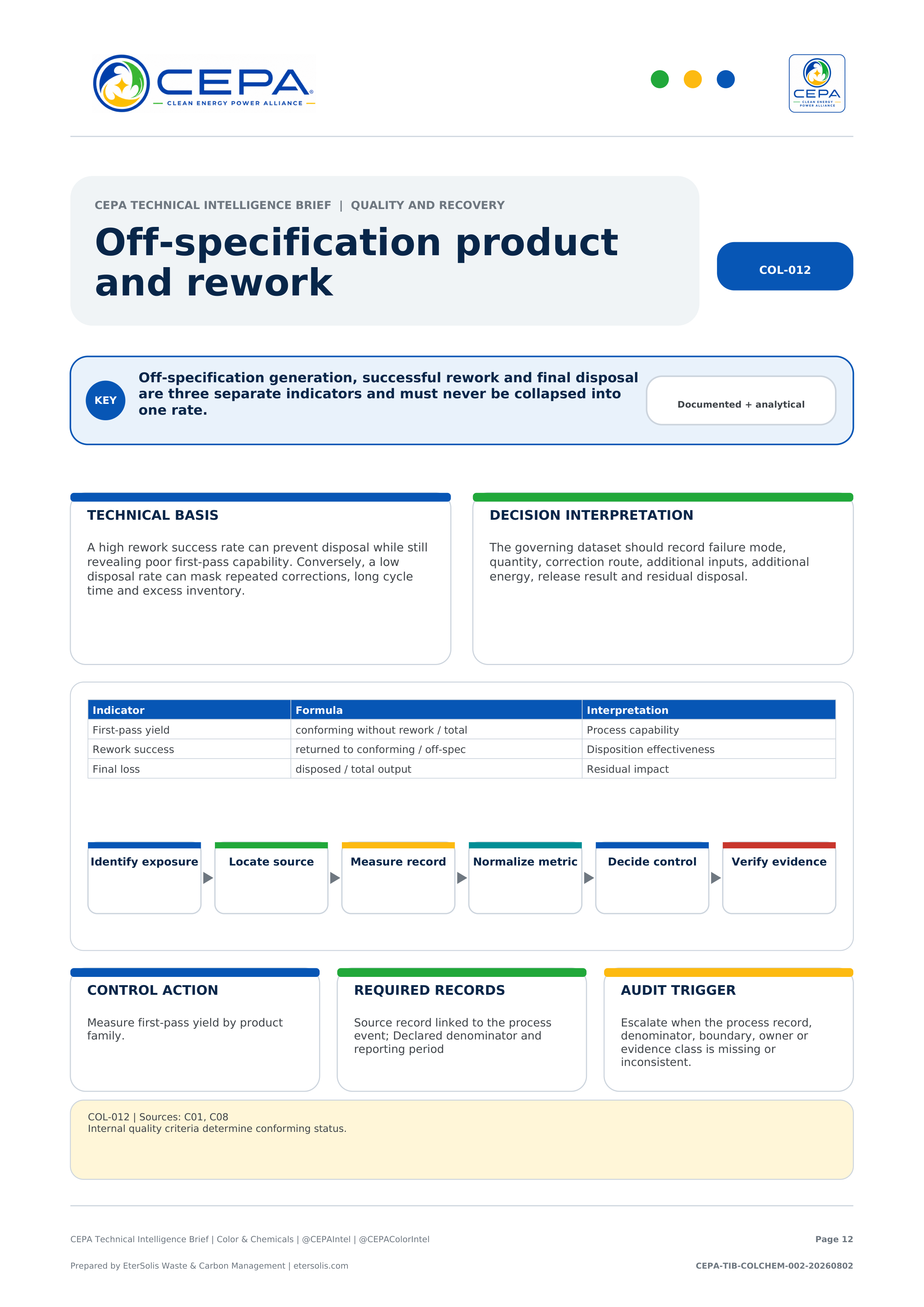 CEPA
CLEAN ENERGY POWER ALLIANCE

CEPA
CLEAN ENERGY POWER ALLIANCE

CEPA TECHNICAL INTELLIGENCE BRIEF | QUALITY AND RECOVERY

Off-specification product and rework

COL-012

KEY

Off-specification generation, successful rework and final disposal are three separate indicators and must never be collapsed into one rate.

Documented + analytical

TECHNICAL BASIS

A high rework success rate can prevent disposal while still revealing poor first-pass capability. Conversely, a low disposal rate can mask repeated corrections, long cycle time and excess inventory.

DECISION INTERPRETATION

The governing dataset should record failure mode, quantity, correction route, additional inputs, additional energy, release result and residual disposal.

| Indicator | Formula | Interpretation |
|---|---|---|
| First-pass yield | conforming without rework / total | Process capability |
| Rework success | returned to conforming / off-spec | Disposition effectiveness |
| Final loss | disposed / total output | Residual impact |

Identify exposure
Locate source
Measure record
Normalize metric
Decide control
Verify evidence

CONTROL ACTION

Measure first-pass yield by product family.

REQUIRED RECORDS

Source record linked to the process event; Declared denominator and reporting period

AUDIT TRIGGER

Escalate when the process record, denominator, boundary, owner or evidence class is missing or inconsistent.

COL-012 | Sources: C01, C08
Internal quality criteria determine conforming status.

CEPA Technical Intelligence Brief | Color & Chemicals | @CEPAIntel | @CEPAColorIntel
Page 12

Prepared by EterSolis Waste & Carbon Management | etersolis.com
CEPA-TIB-COLCHEM-002-20260802